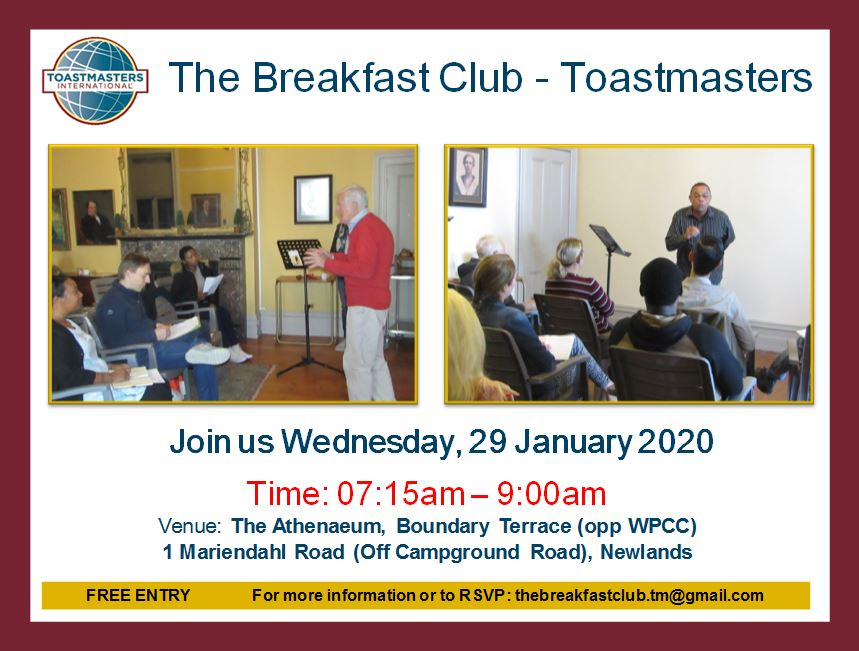 TOASTMASTERS INTERNATIONAL

The Breakfast Club - Toastmasters

Join us Wednesday, 29 January 2020

Time: 07:15am – 9:00am

Venue: The Athenaeum, Boundary Terrace (opp WPCC)
1 Mariendahl Road (Off Campground Road), Newlands

FREE ENTRY For more information or to RSVP: thebreakfastclub.tm@gmail.com